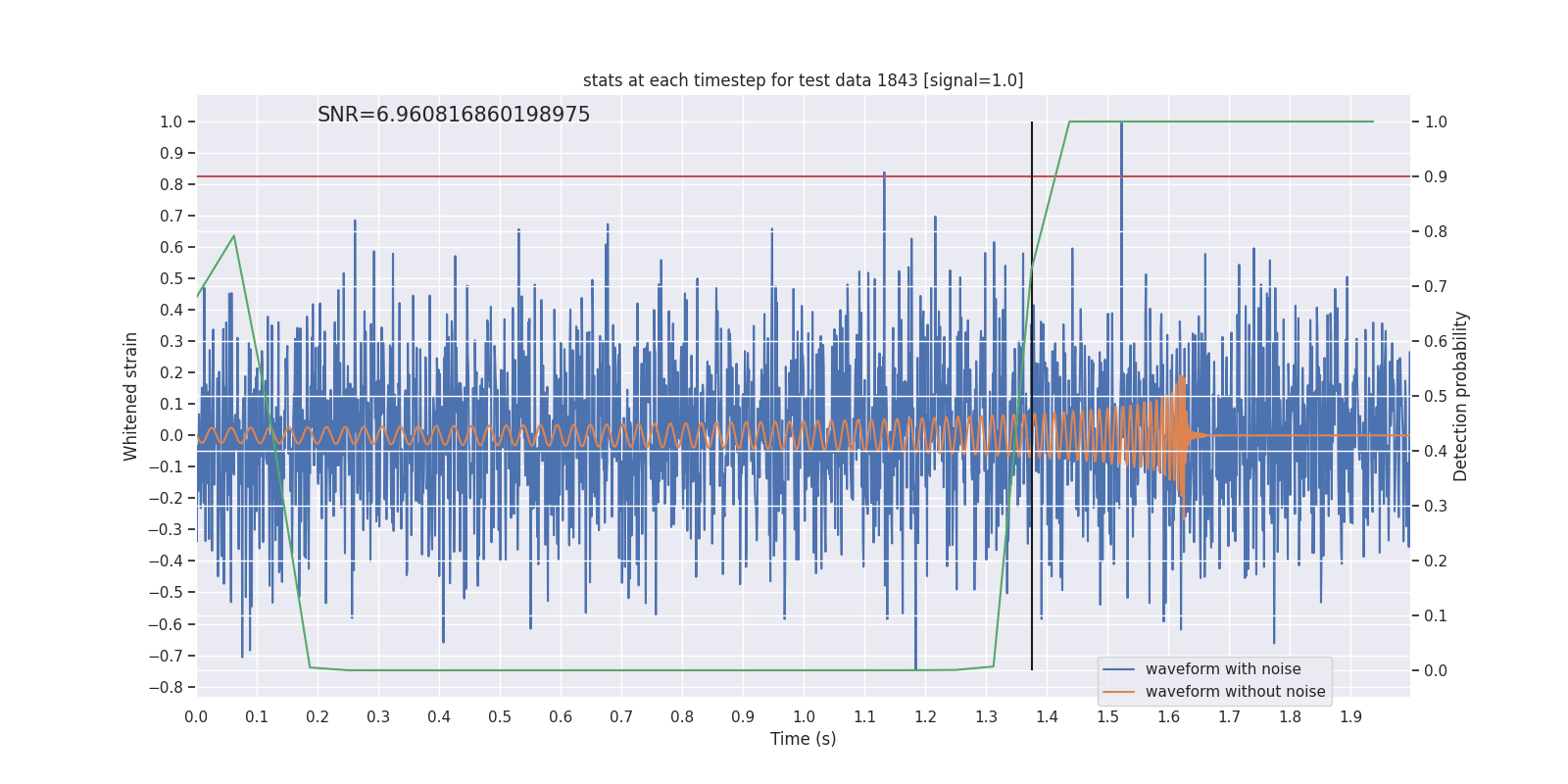 stats at each timestep for test data 1843 [signal=1.0]

SNR=6.960816860198975

Whitened strain

1.0
0.9
0.8
0.7
0.6
0.5
0.4
0.3
0.2
0.1
0.0
−0.1
−0.2
−0.3
−0.4
−0.5
−0.6
−0.7
−0.8

Detection probability

1.0
0.9
0.8
0.7
0.6
0.5
0.4
0.3
0.2
0.1
0.0

0.0 0.1 0.2 0.3 0.4 0.5 0.6 0.7 0.8 0.9 1.0 1.1 1.2 1.3 1.4 1.5 1.6 1.7 1.8 1.9

Time (s)

waveform with noise
waveform without noise